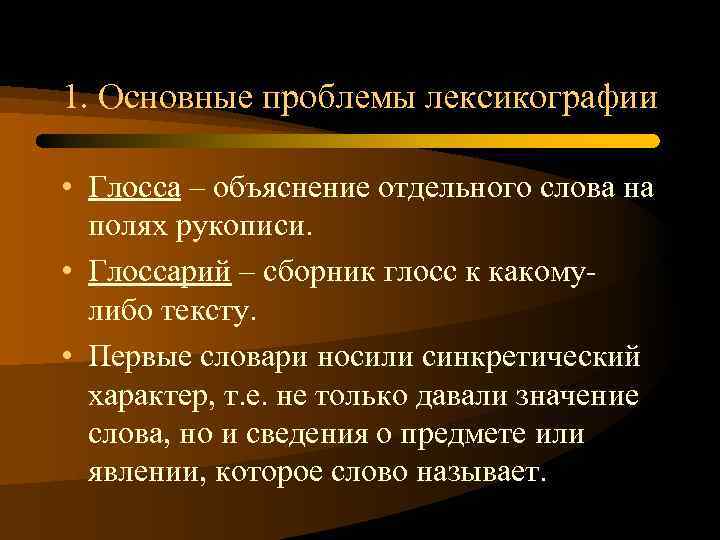 1. Основные проблемы лексикографии

• Глосса – объяснение отдельного слова на полях рукописи.

• Глоссарий – сборник глосс к какому-либо тексту.

• Первые словари носили синкретический характер, т.е. не только давали значение слова, но и сведения о предмете или явлении, которое слово называет.